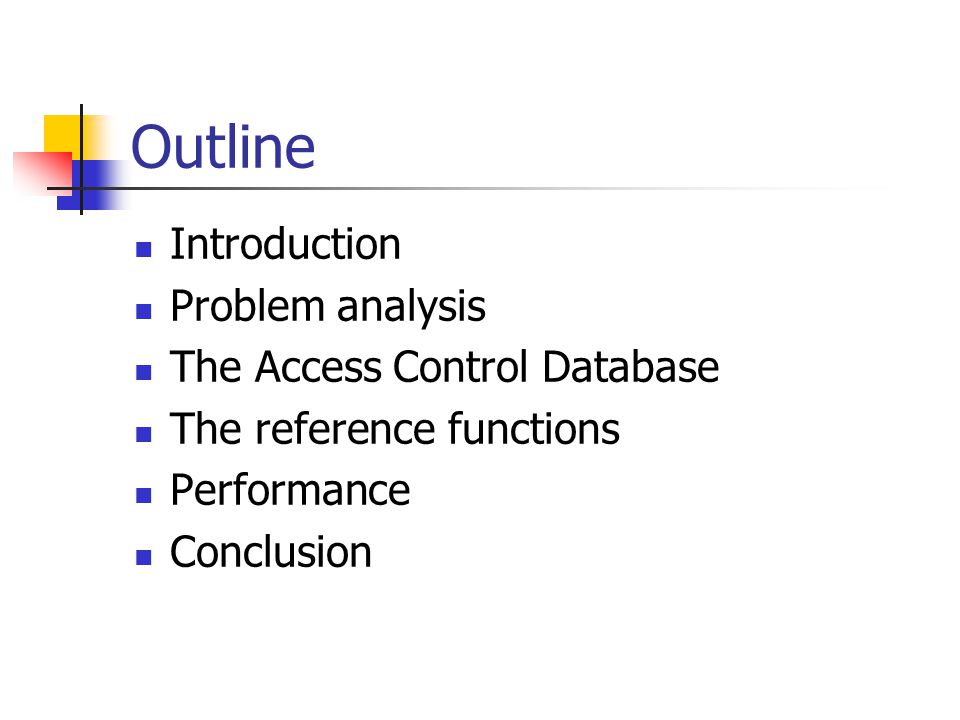 Outline

- Introduction
- Problem analysis
- The Access Control Database
- The reference functions
- Performance
- Conclusion